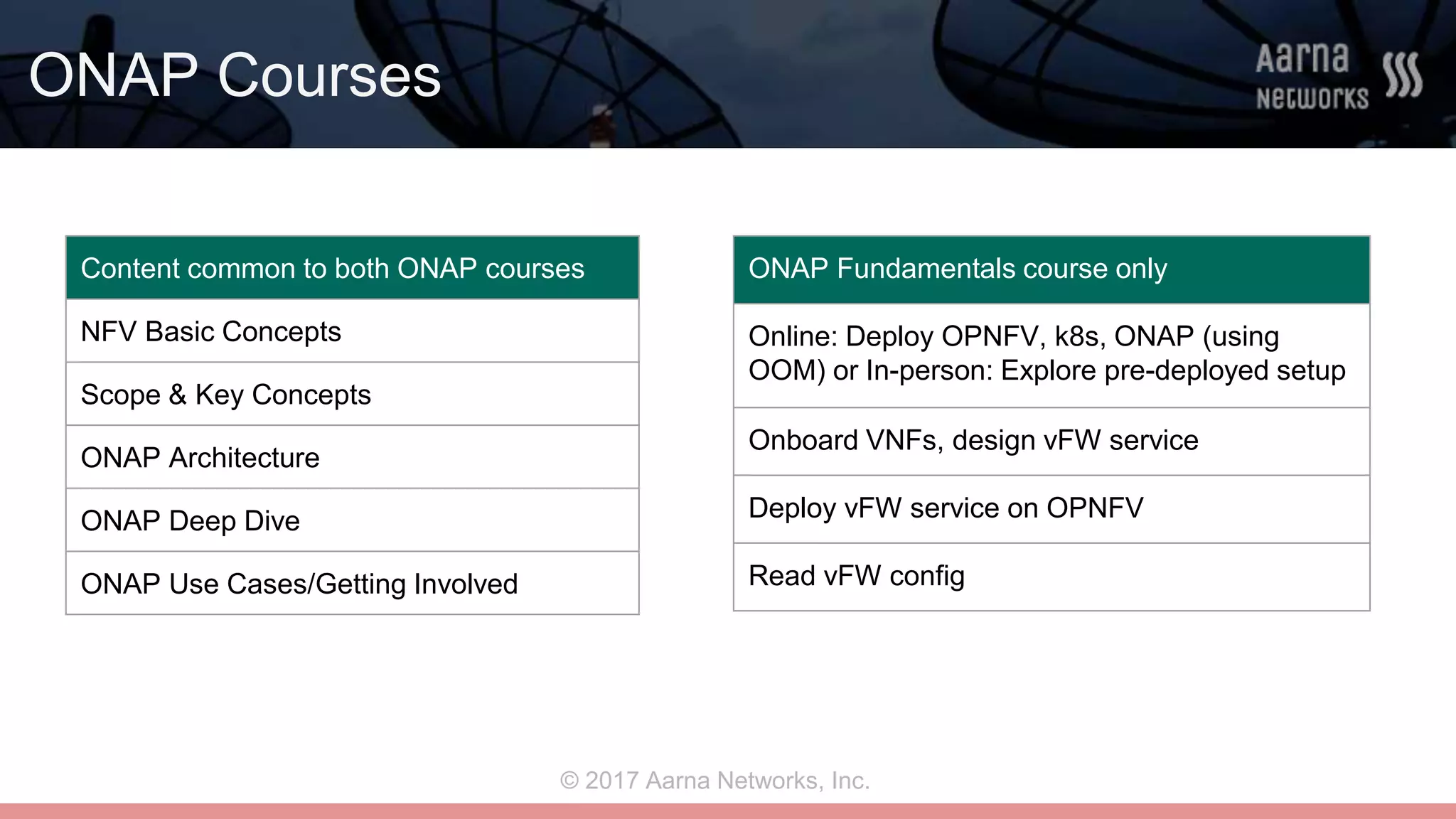 ONAP Courses

Aarna Networks

| Content common to both ONAP courses |
|---|
| NFV Basic Concepts |
| Scope & Key Concepts |
| ONAP Architecture |
| ONAP Deep Dive |
| ONAP Use Cases/Getting Involved |

| ONAP Fundamentals course only |
|---|
| Online: Deploy OPNFV, k8s, ONAP (using OOM) or In-person: Explore pre-deployed setup |
| Onboard VNFs, design vFW service |
| Deploy vFW service on OPNFV |
| Read vFW config |

© 2017 Aarna Networks, Inc.